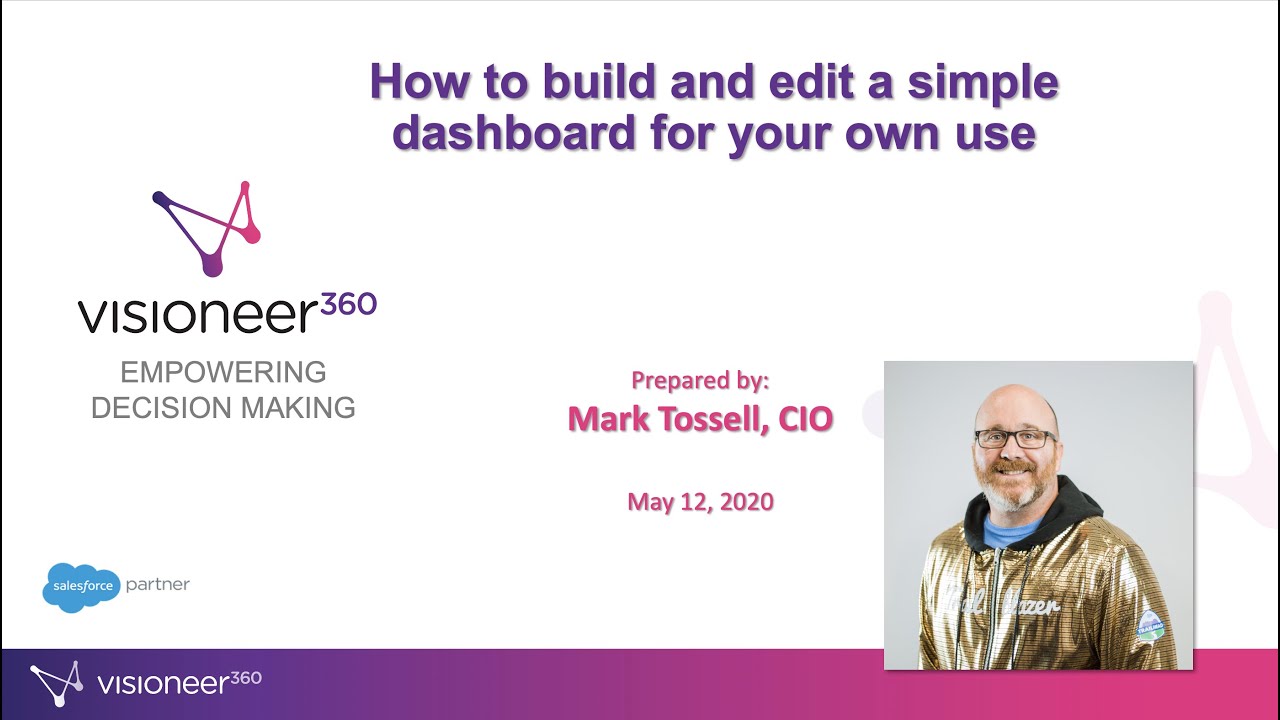 How to build and edit a simple dashboard for your own use

visioneer$^{360}$

EMPOWERING DECISION MAKING

Prepared by:
Mark Tossell, CIO

May 12, 2020

salesforce partner

visioneer$^{360}$